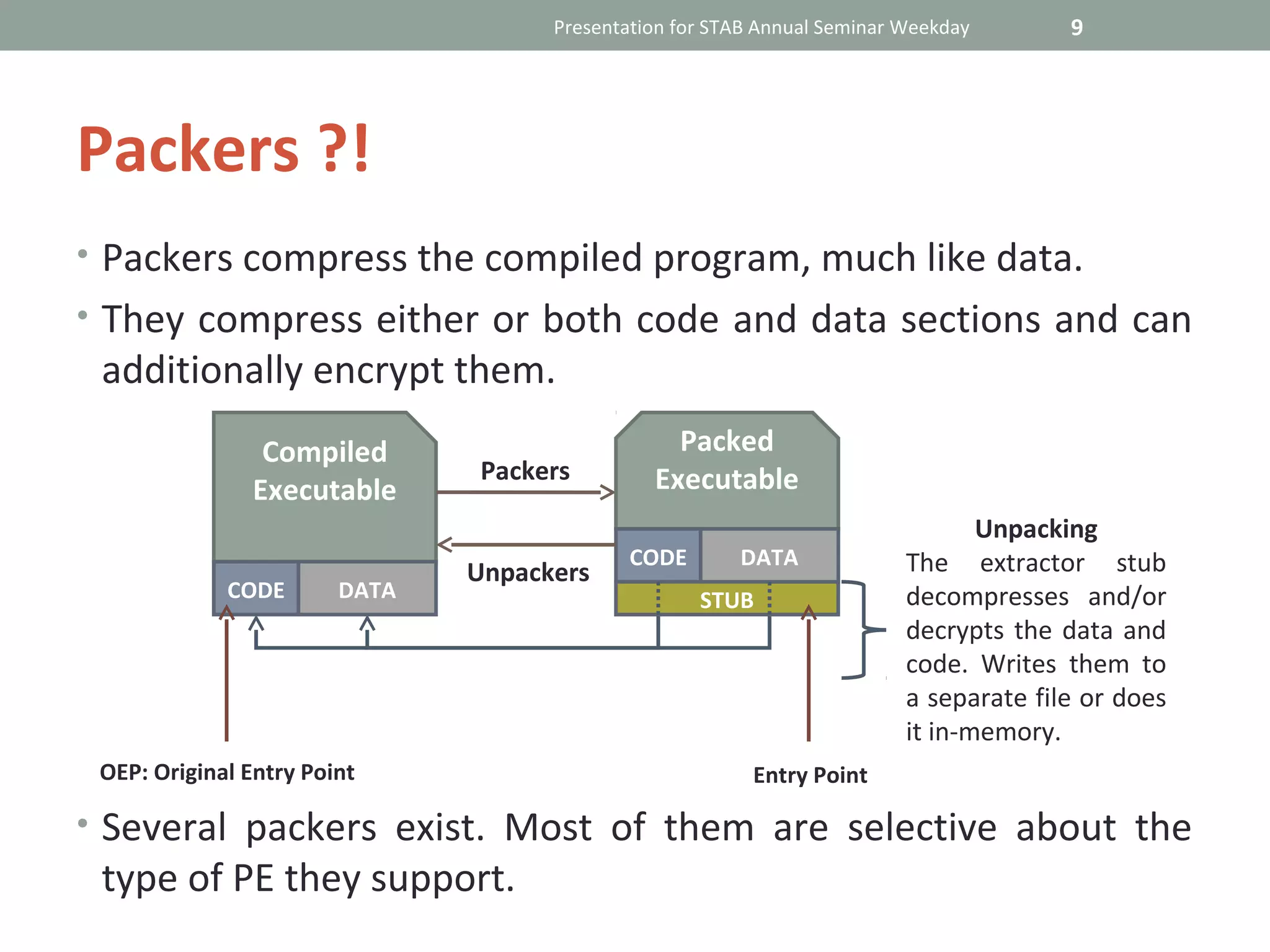 Presentation for STAB Annual Seminar Weekday 9

Packers ?!

• Packers compress the compiled program, much like data.

• They compress either or both code and data sections and can additionally encrypt them.

Compiled Executable

CODE

DATA

Packers

Unpackers

Packed Executable

CODE

DATA

STUB

Unpacking

The extractor stub decompresses and/or decrypts the data and code. Writes them to a separate file or does it in-memory.

OEP: Original Entry Point

Entry Point

• Several packers exist. Most of them are selective about the type of PE they support.